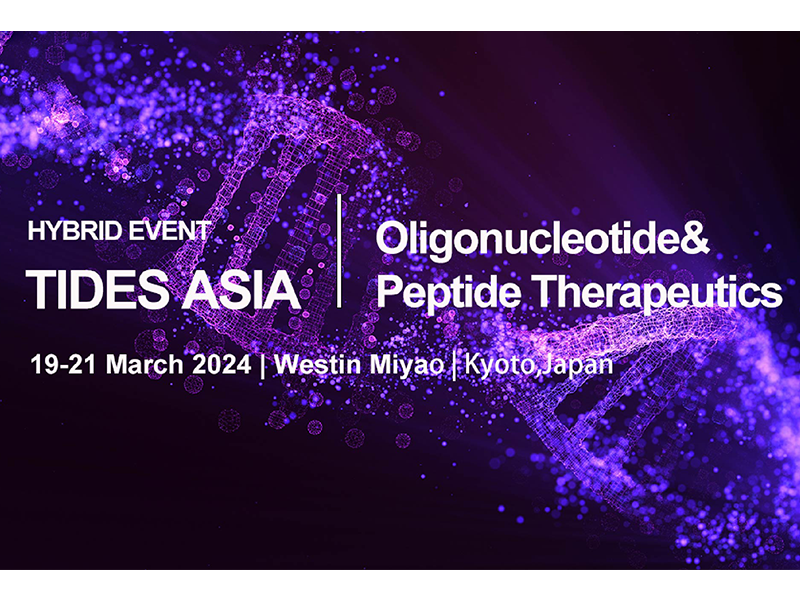 HYBRID EVENT
TIDES ASIA

Oligonucleotide&
Peptide Therapeutics

19-21 March 2024 | Westin Miyao | Kyoto,Japan